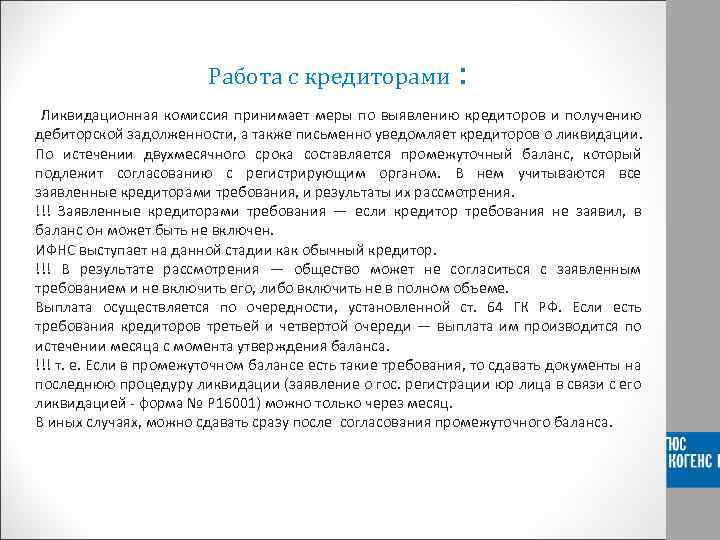 Работа с кредиторами :

Ликвидационная комиссия принимает меры по выявлению кредиторов и получению дебиторской задолженности, а также письменно уведомляет кредиторов о ликвидации.
По истечении двухмесячного срока составляется промежуточный баланс, который подлежит согласованию с регистрирующим органом. В нем учитываются все заявленные кредиторами требования, и результаты их рассмотрения.
!!! Заявленные кредиторами требования — если кредитор требования не заявил, в баланс он может быть не включен.
ИФНС выступает на данной стадии как обычный кредитор.
!!! В результате рассмотрения — общество может не согласиться с заявленным требованием и не включить его, либо включить не в полном объеме.
Выплата осуществляется по очередности, установленной ст. 64 ГК РФ. Если есть требования кредиторов третьей и четвертой очереди — выплата им производится по истечении месяца с момента утверждения баланса.
!!! т. е. Если в промежуточном балансе есть такие требования, то сдавать документы на последнюю процедуру ликвидации (заявление о гос. регистрации юр лица в связи с его ликвидацией - форма № Р16001) можно только через месяц.
В иных случаях, можно сдавать сразу после согласования промежуточного баланса.

ЮС
КОГЕНС